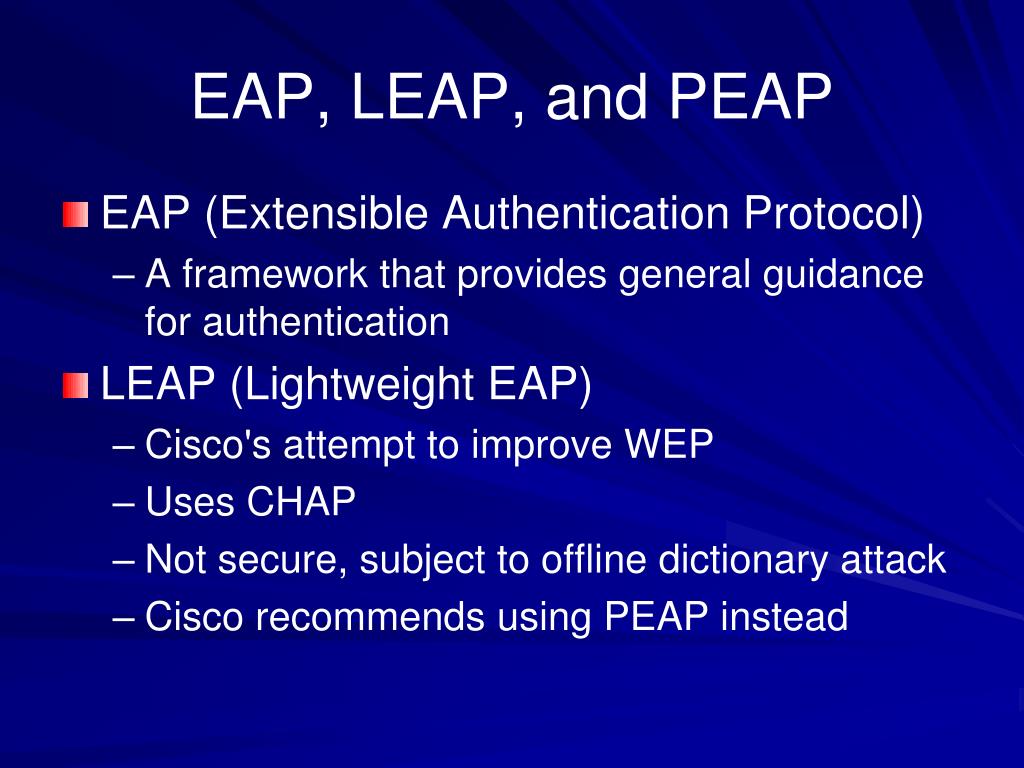 EAP, LEAP, and PEAP

EAP (Extensible Authentication Protocol)
– A framework that provides general guidance for authentication

LEAP (Lightweight EAP)
– Cisco's attempt to improve WEP
– Uses CHAP
– Not secure, subject to offline dictionary attack
– Cisco recommends using PEAP instead